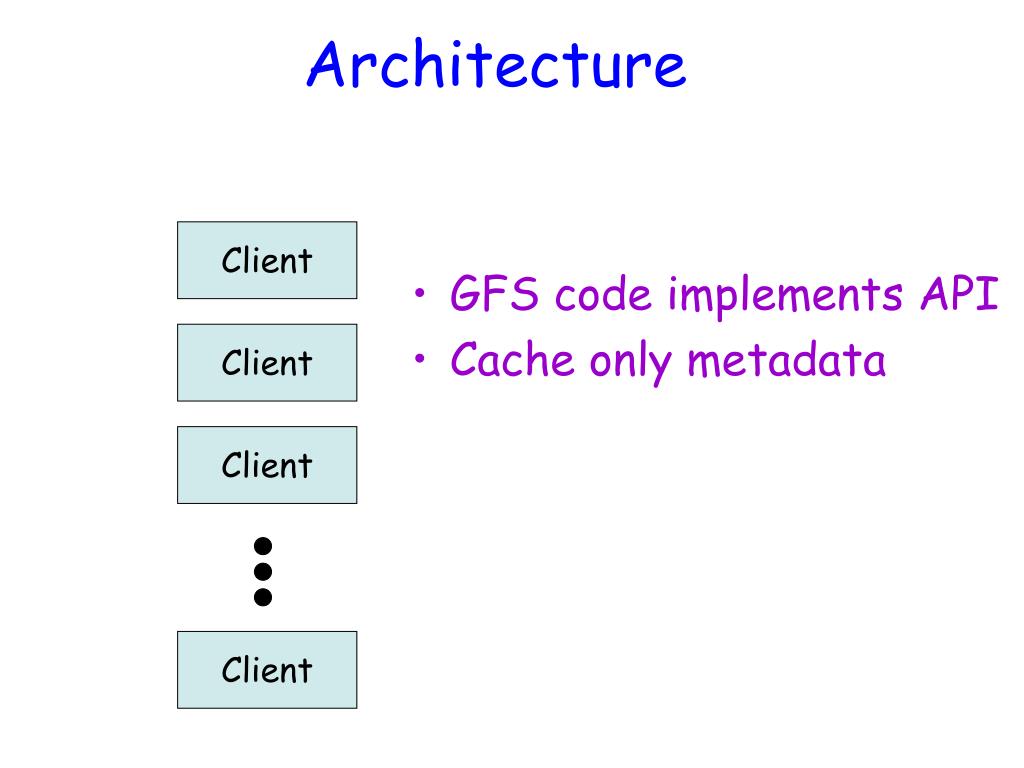 Architecture

Client

Client

Client

Client

• GFS code implements API
• Cache only metadata